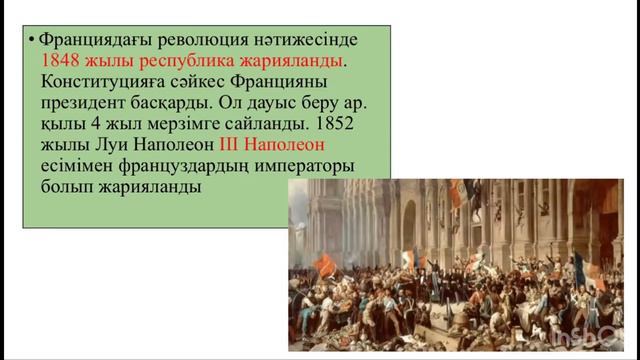 • Франциядағы революция нәтижесінде 1848 жылы республика жарияланды. Конституцияға сәйкес Францияны президент басқарды. Ол дауыс беру ар. қылы 4 жыл мерзімге сайланды. 1852 жылы Луи Наполеон III Наполеон есімімен француздардың императоры болып жарияланды

InShOt